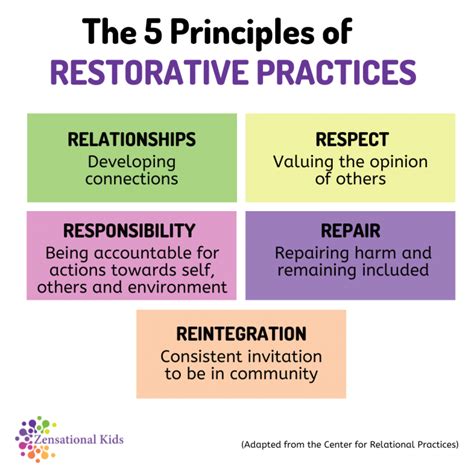 The 5 Principles of
RESTORATIVE PRACTICES

RELATIONSHIPS
Developing connections

RESPECT
Valuing the opinion of others

RESPONSIBILITY
Being accountable for actions towards self, others and environment

REPAIR
Repairing harm and remaining included

REINTEGRATION
Consistent invitation to be in community

Zensational Kids

(Adapted from the Center for Relational Practices)